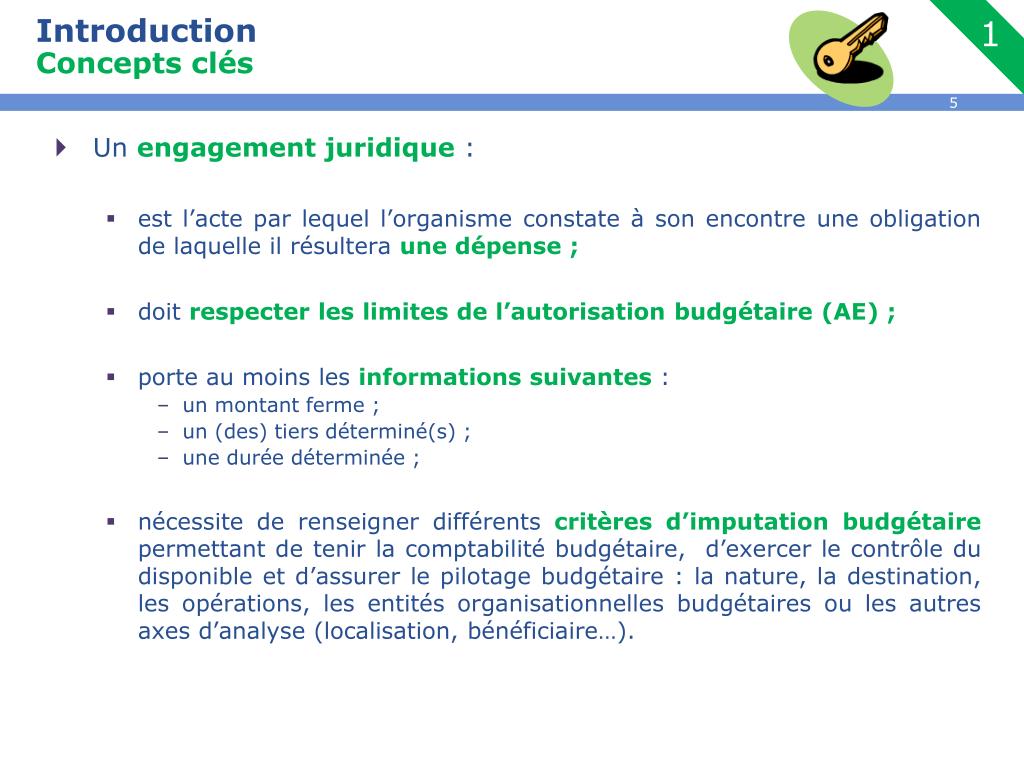 Introduction
Concepts clés

1

5

Un engagement juridique :

est l’acte par lequel l’organisme constate à son encontre une obligation de laquelle il résultera une dépense ;

doit respecter les limites de l’autorisation budgétaire (AE) ;

porte au moins les informations suivantes :
– un montant ferme ;
– un (des) tiers déterminé(s) ;
– une durée déterminée ;

nécessite de renseigner différents critères d’imputation budgétaire permettant de tenir la comptabilité budgétaire, d’exercer le contrôle du disponible et d’assurer le pilotage budgétaire : la nature, la destination, les opérations, les entités organisationnelles budgétaires ou les autres axes d’analyse (localisation, bénéficiaire…).